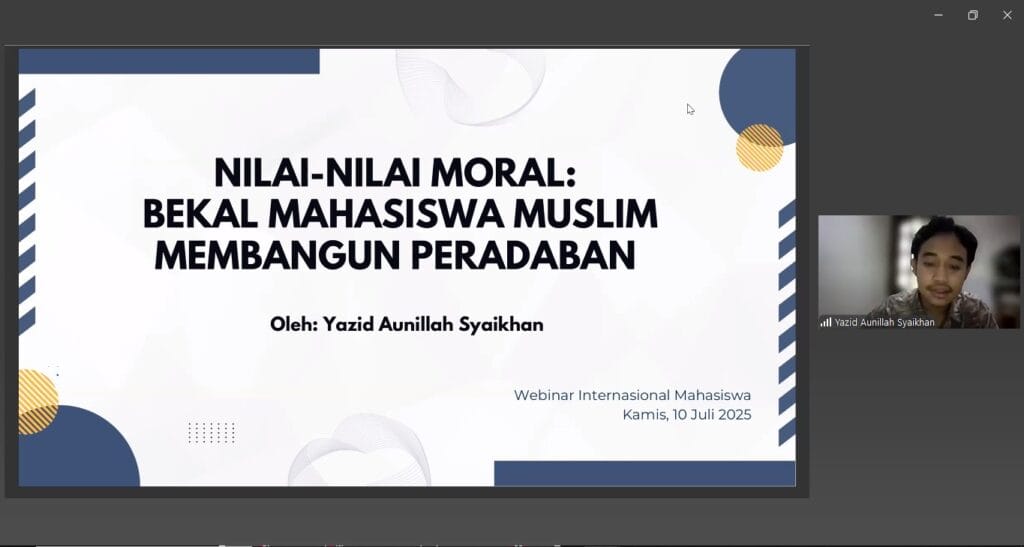 NILAI-NILAI MORAL:
BEKAL MAHASISWA MUSLIM
MEMBANGUN PERADABAN

Oleh: Yazid Aunillah Syaikhan

Webinar Internasional Mahasiswa
Kamis, 10 Juli 2025

Yazid Aunillah Syaikhan